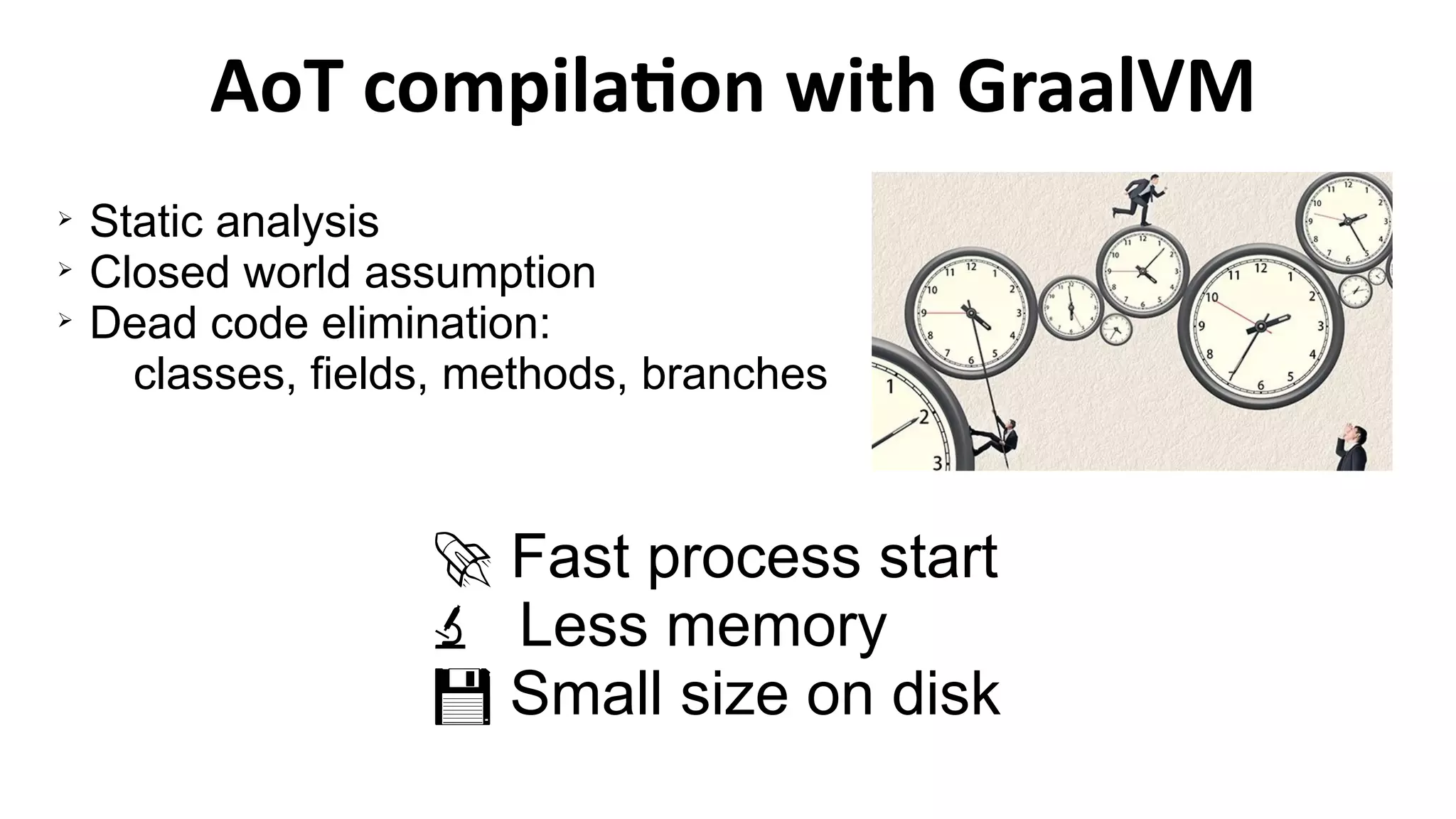 AoT compilation with GraalVM

➢ Static analysis
➢ Closed world assumption
➢ Dead code elimination:
classes, fields, methods, branches

🚀 Fast process start
🔬 Less memory
💾 Small size on disk